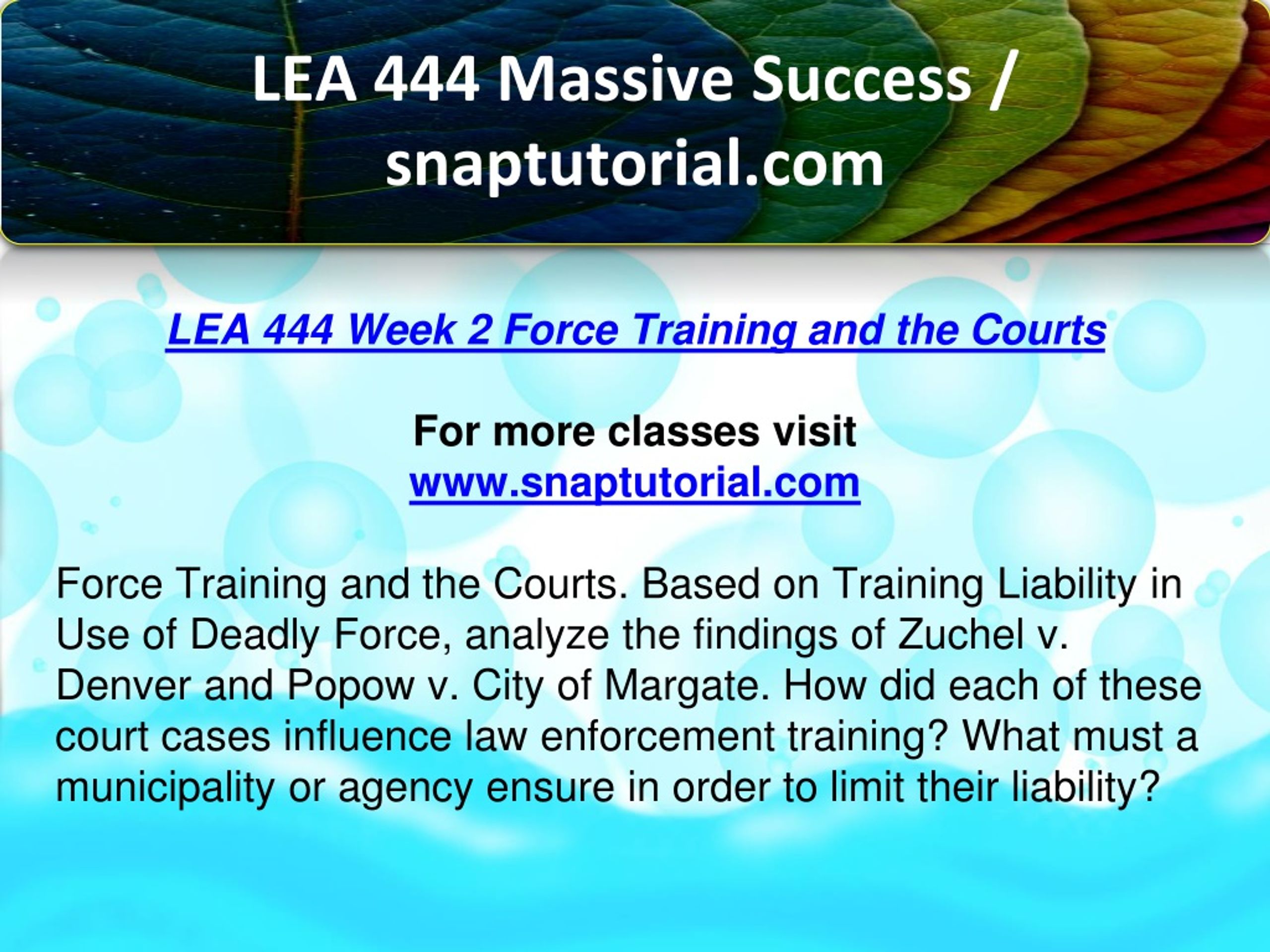 LEA 444 Massive Success / snaptutorial.com

LEA 444 Week 2 Force Training and the Courts

For more classes visit
www.snaptutorial.com

Force Training and the Courts. Based on Training Liability in Use of Deadly Force, analyze the findings of Zuchel v. Denver and Popow v. City of Margate. How did each of these court cases influence law enforcement training? What must a municipality or agency ensure in order to limit their liability?